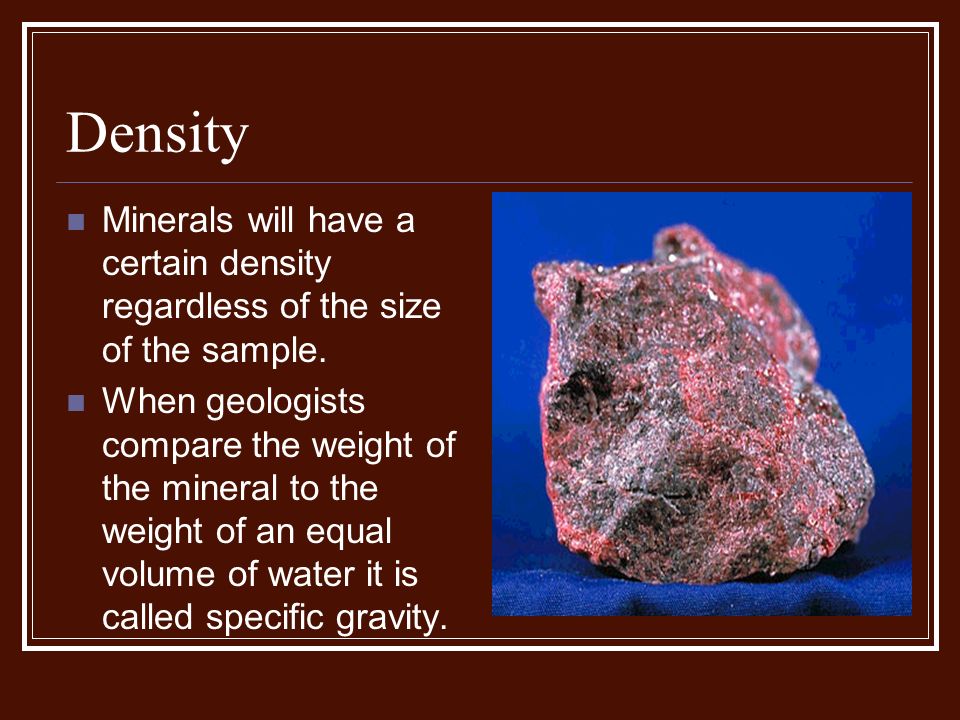 Density

Minerals will have a certain density regardless of the size of the sample.

When geologists compare the weight of the mineral to the weight of an equal volume of water it is called specific gravity.